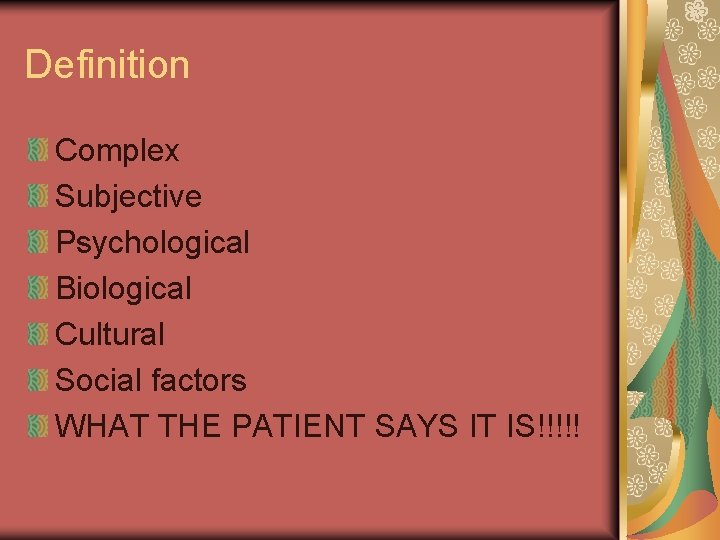 Definition

Complex
Subjective
Psychological
Biological
Cultural
Social factors
WHAT THE PATIENT SAYS IT IS!!!!!